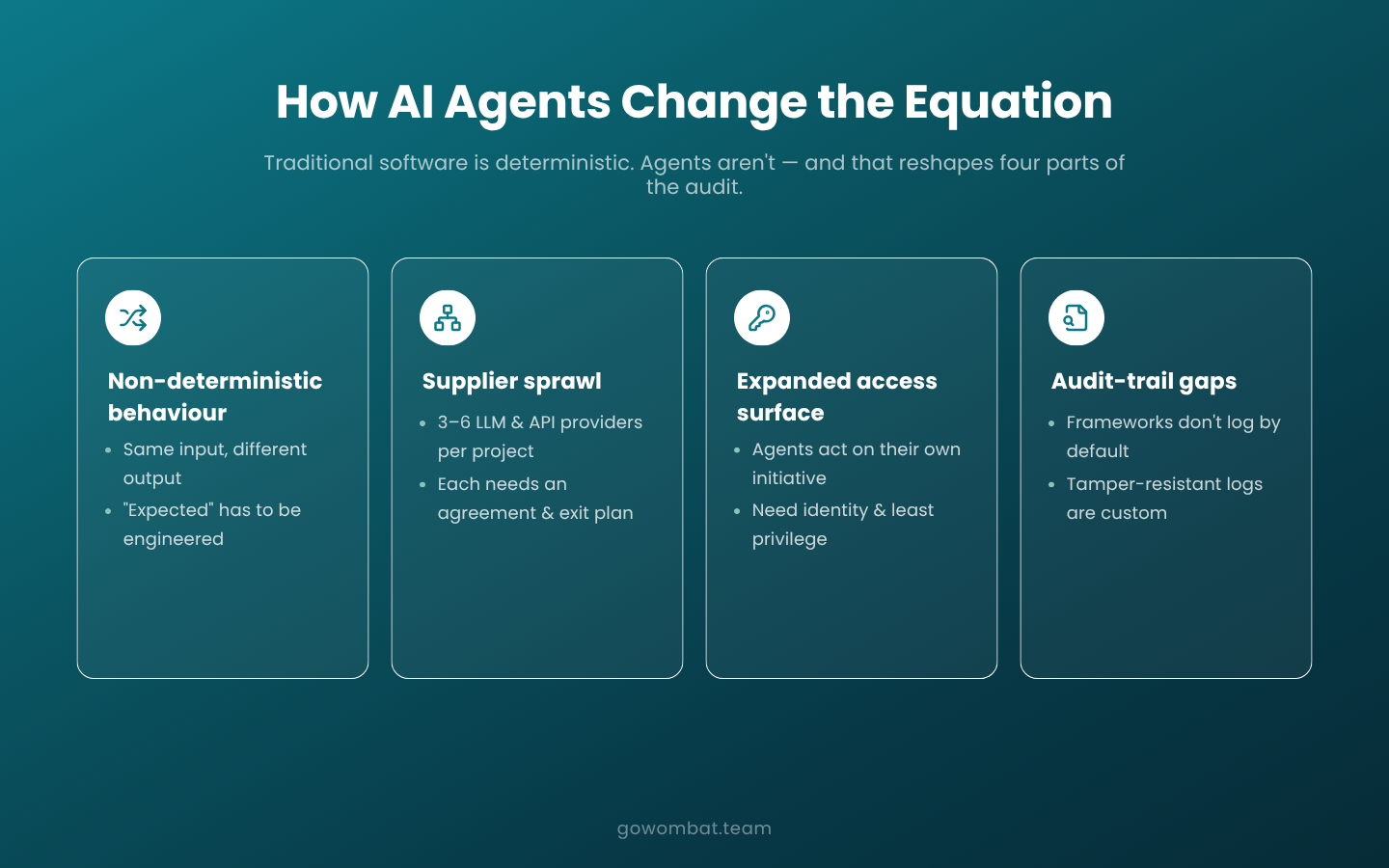 How AI Agents Change the Equation

Traditional software is deterministic. Agents aren't — and that reshapes four parts of the audit.

Non-deterministic behaviour

- Same input, different output
- "Expected" has to be engineered

Supplier sprawl

- 3–6 LLM & API providers per project
- Each needs an agreement & exit plan

Expanded access surface

- Agents act on their own initiative
- Need identity & least privilege

Audit-trail gaps

- Frameworks don't log by default
- Tamper-resistant logs are custom

gowombat.team